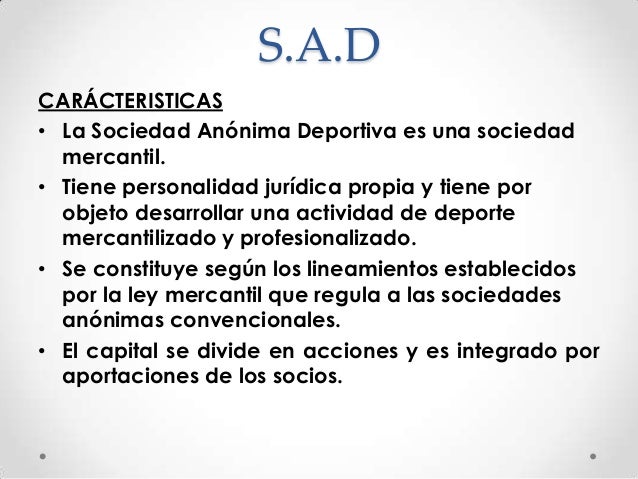 S.A.D

CARÁCTERISTICAS

• La Sociedad Anónima Deportiva es una sociedad mercantil.

• Tiene personalidad jurídica propia y tiene por objeto desarrollar una actividad de deporte mercantilizado y profesionalizado.

• Se constituye según los lineamientos establecidos por la ley mercantil que regula a las sociedades anónimas convencionales.

• El capital se divide en acciones y es integrado por aportaciones de los socios.